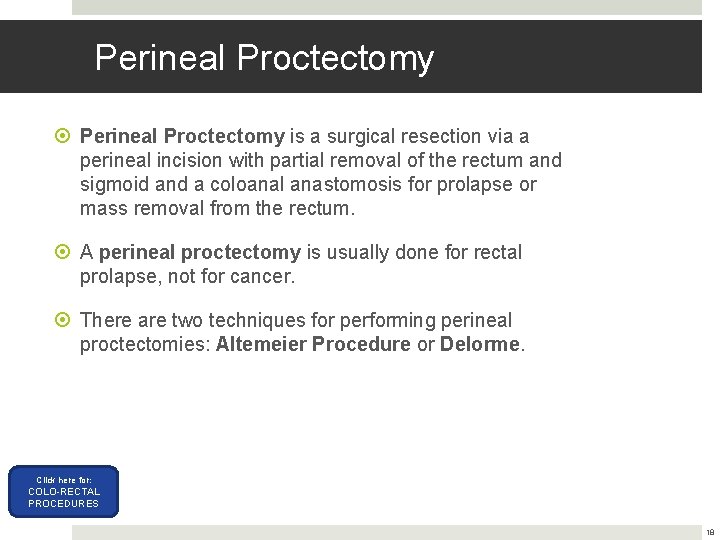 Perineal Proctectomy

Perineal Proctectomy is a surgical resection via a perineal incision with partial removal of the rectum and sigmoid and a coloanal anastomosis for prolapse or mass removal from the rectum.

A perineal proctectomy is usually done for rectal prolapse, not for cancer.

There are two techniques for performing perineal proctectomies: Altemeier Procedure or Delorme.

Click here for: COLO-RECTAL PROCEDURES

18